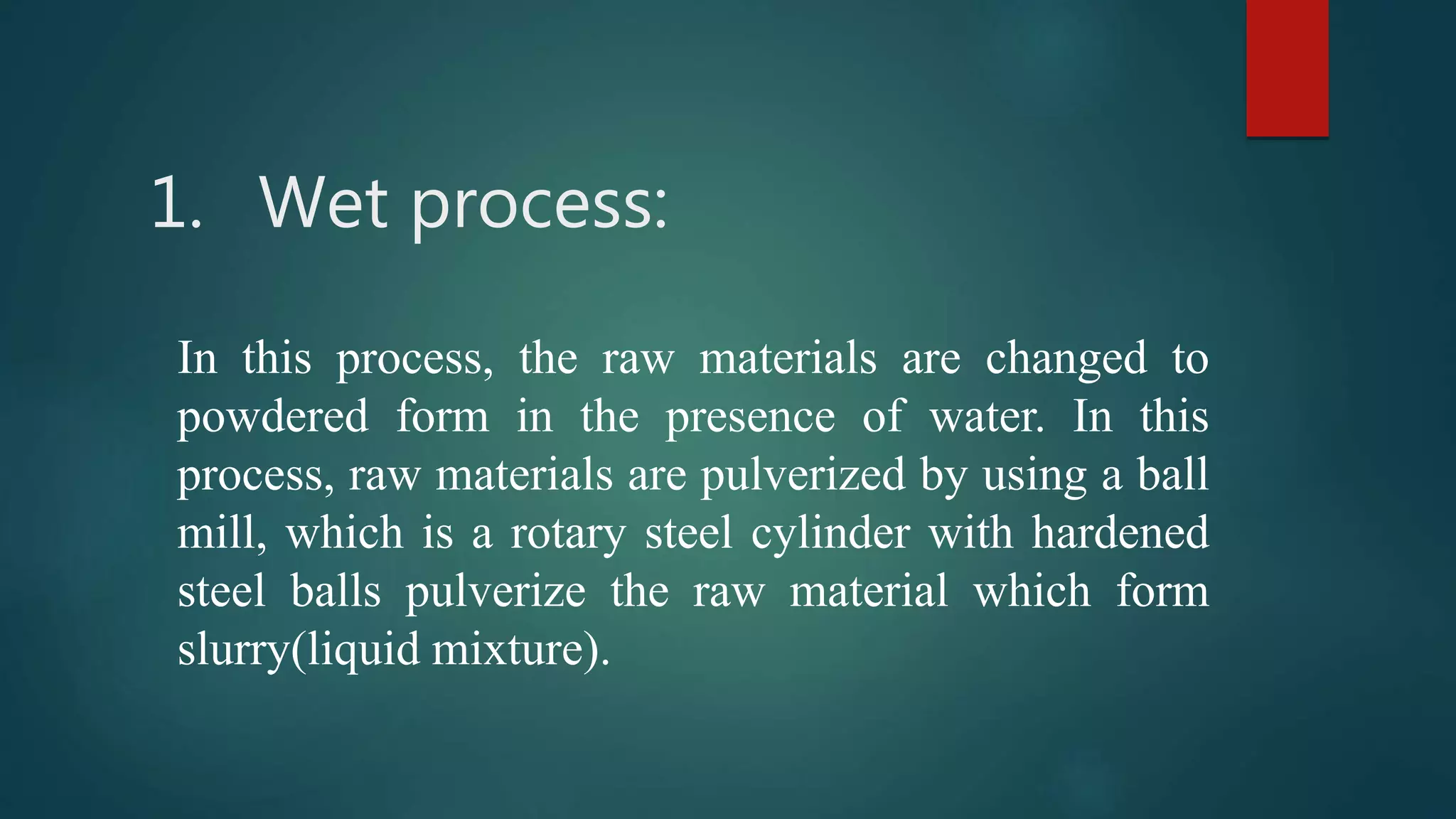 1. Wet process:

In this process, the raw materials are changed to powdered form in the presence of water. In this process, raw materials are pulverized by using a ball mill, which is a rotary steel cylinder with hardened steel balls pulverize the raw material which form slurry(liquid mixture).